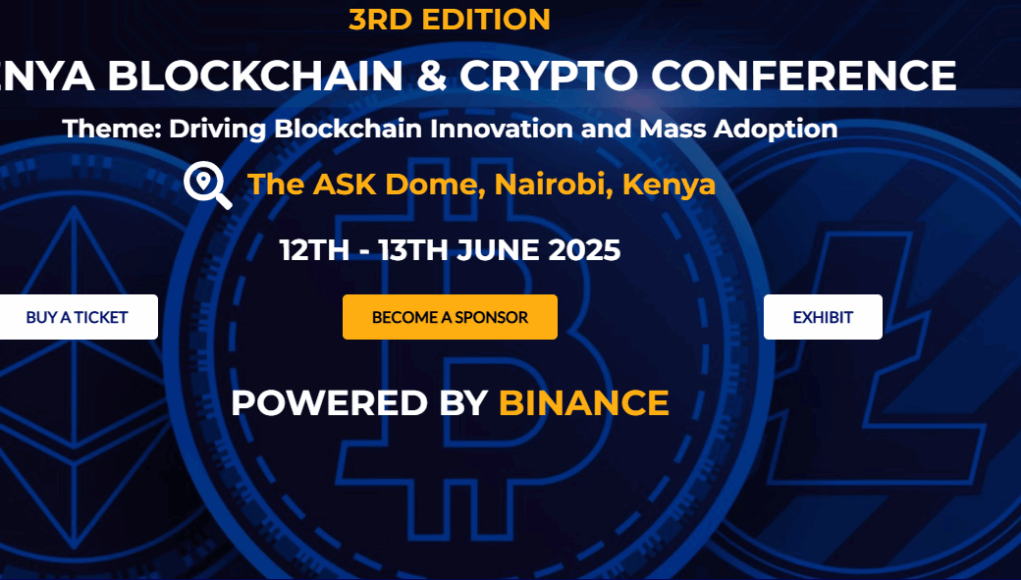 3RD EDITION

NYA BLOCKCHAIN & CRYPTO CONFERENCE

Theme: Driving Blockchain Innovation and Mass Adoption

The ASK Dome, Nairobi, Kenya

12TH - 13TH JUNE 2025

BUY A TICKET

BECOME A SPONSOR

EXHIBIT

POWERED BY BINANCE